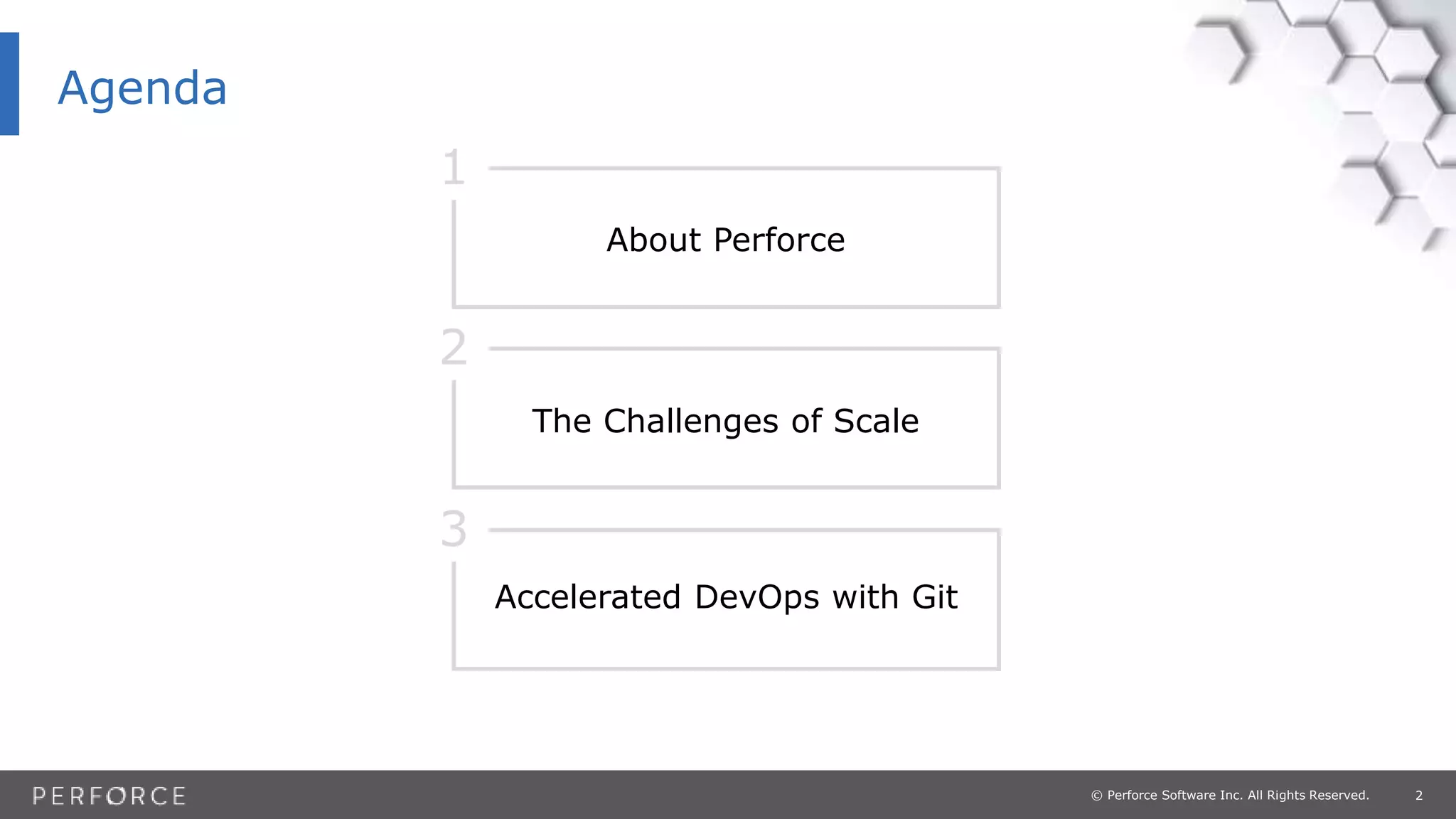 Agenda

1

About Perforce

2

The Challenges of Scale

3

Accelerated DevOps with Git

PERFORCE

© Perforce Software Inc. All Rights Reserved.

2